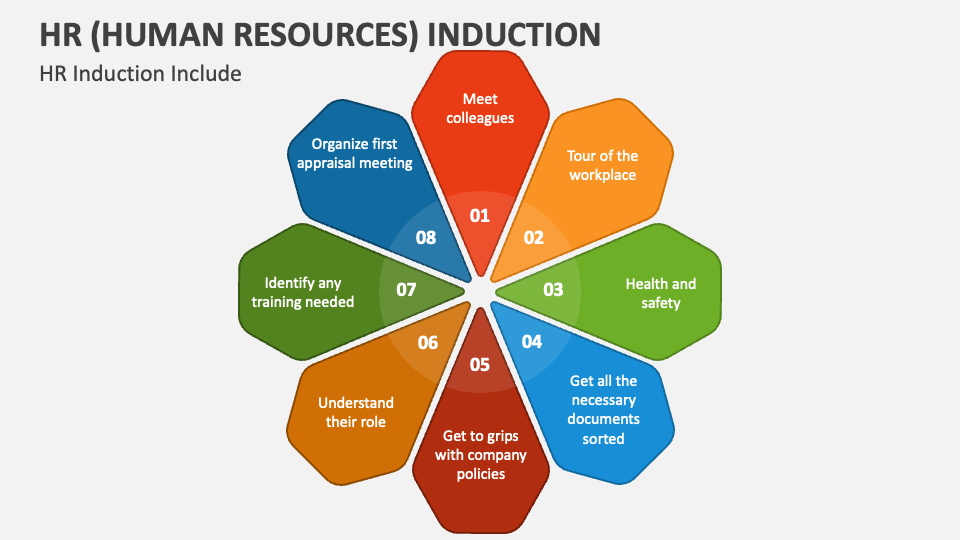 HR (HUMAN RESOURCES) INDUCTION

HR Induction Include

01
Meet colleagues

02
Tour of the workplace

03
Health and safety

04
Get all the necessary documents sorted

05
Get to grips with company policies

06
Understand their role

07
Identify any training needed

08
Organize first appraisal meeting